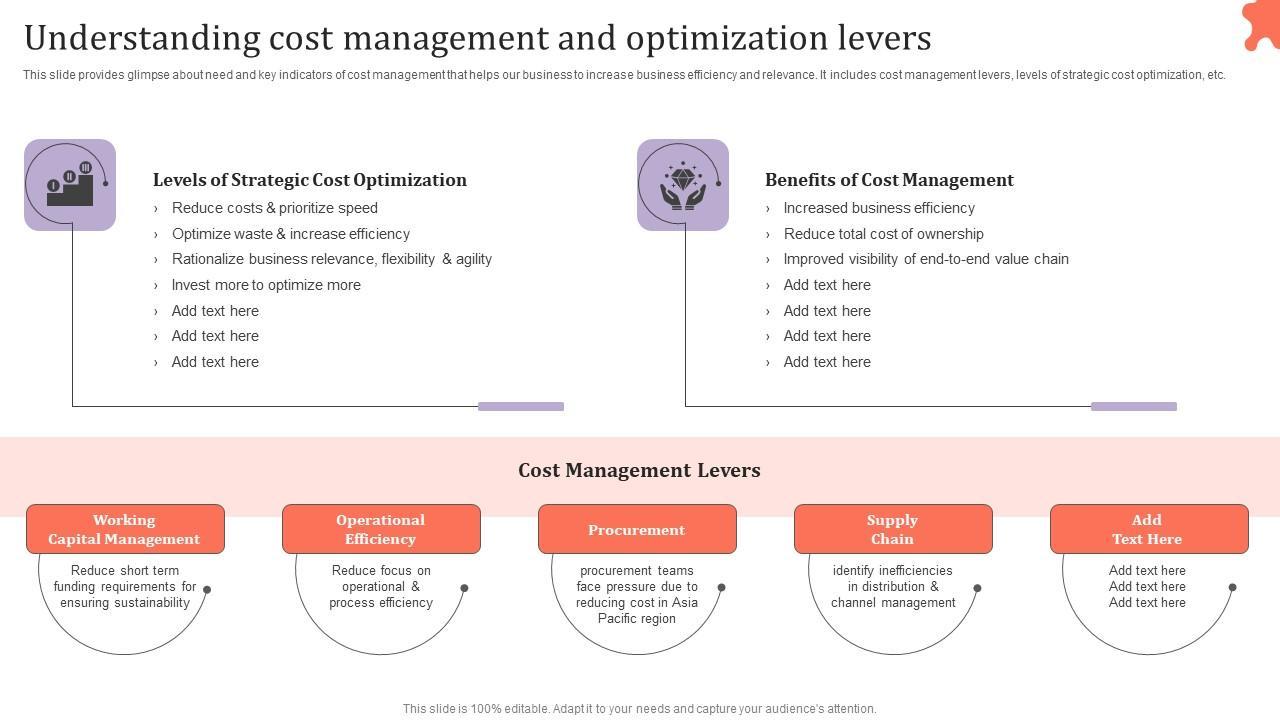 Understanding cost management and optimization levers

This slide provides glimpse about need and key indicators of cost management that helps our business to increase business efficiency and relevance. It includes cost management levers, levels of strategic cost optimization, etc.

Levels of Strategic Cost Optimization
› Reduce costs & prioritize speed
› Optimize waste & increase efficiency
› Rationalize business relevance, flexibility & agility
› Invest more to optimize more
› Add text here
› Add text here
› Add text here

Benefits of Cost Management
› Increased business efficiency
› Reduce total cost of ownership
› Improved visibility of end-to-end value chain
› Add text here
› Add text here
› Add text here
› Add text here

Cost Management Levers

Working Capital Management
Reduce short term funding requirements for ensuring sustainability

Operational Efficiency
Reduce focus on operational & process efficiency

Procurement
procurement teams face pressure due to reducing cost in Asia Pacific region

Supply Chain
identify inefficiencies in distribution & channel management

Add Text Here
Add text here
Add text here
Add text here

This slide is 100% editable. Adapt it to your needs and capture your audience's attention.